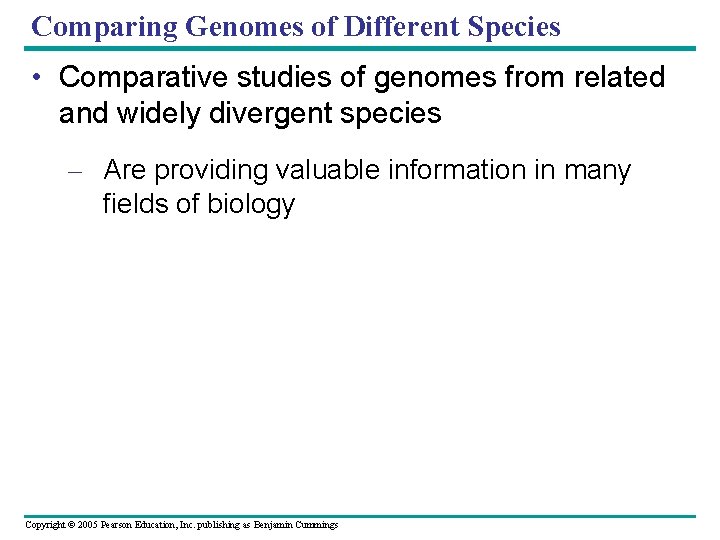 Comparing Genomes of Different Species

• Comparative studies of genomes from related and widely divergent species

– Are providing valuable information in many fields of biology

Copyright © 2005 Pearson Education, Inc. publishing as Benjamin Cummings